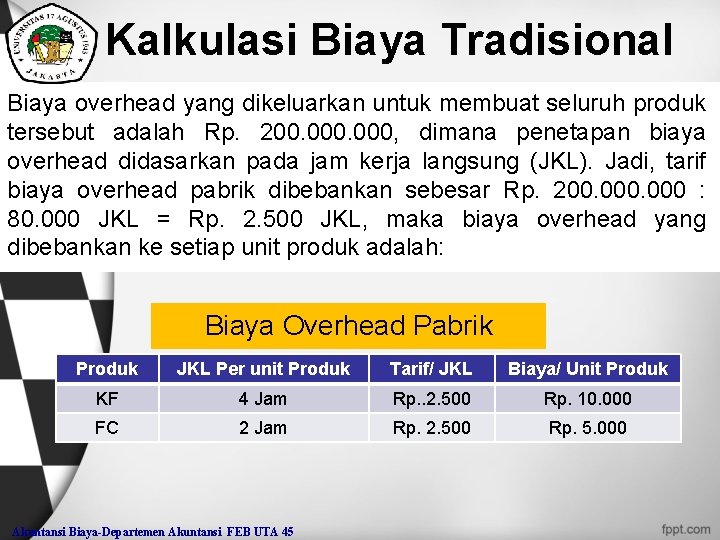 UNIVERSITAS 17 AGUSTUS 1945 JAKARTA

Kalkulasi Biaya Tradisional

Biaya overhead yang dikeluarkan untuk membuat seluruh produk tersebut adalah Rp. 200.000.000, dimana penetapan biaya overhead didasarkan pada jam kerja langsung (JKL). Jadi, tarif biaya overhead pabrik dibebankan sebesar Rp. 200.000.000 : 80.000 JKL = Rp. 2.500 JKL, maka biaya overhead yang dibebankan ke setiap unit produk adalah:

Biaya Overhead Pabrik

| Produk | JKL Per unit Produk | Tarif/ JKL | Biaya/ Unit Produk |
|---|---|---|---|
| KF | 4 Jam | Rp..2.500 | Rp. 10.000 |
| FC | 2 Jam | Rp. 2.500 | Rp. 5.000 |

Akuntansi Biaya-Departemen Akuntansi FEB UTA 45

fppt.com